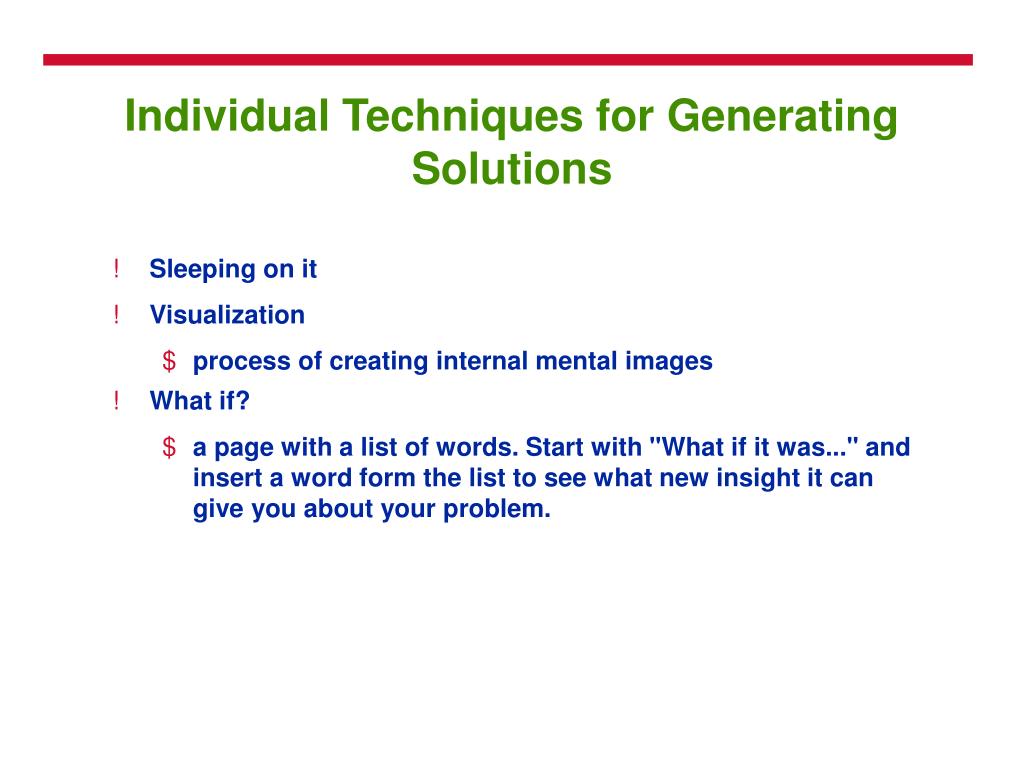 Individual Techniques for Generating Solutions

! Sleeping on it

! Visualization

\$ process of creating internal mental images

! What if?

\$ a page with a list of words. Start with "What if it was..." and insert a word form the list to see what new insight it can give you about your problem.